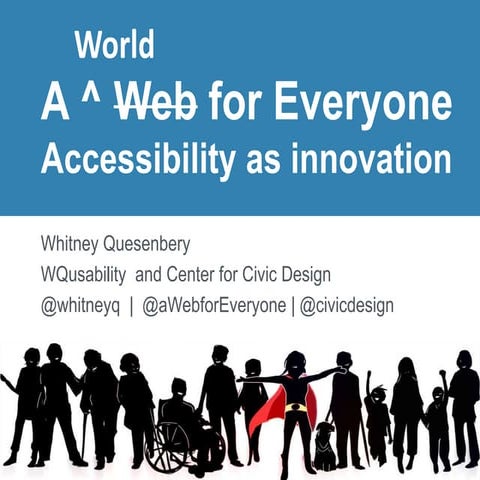 World
A ^ Web for Everyone
Accessibility as innovation

Whitney Quesenbery
WQusability and Center for Civic Design
@whitneyq | @aWebforEveryone | @civicdesign